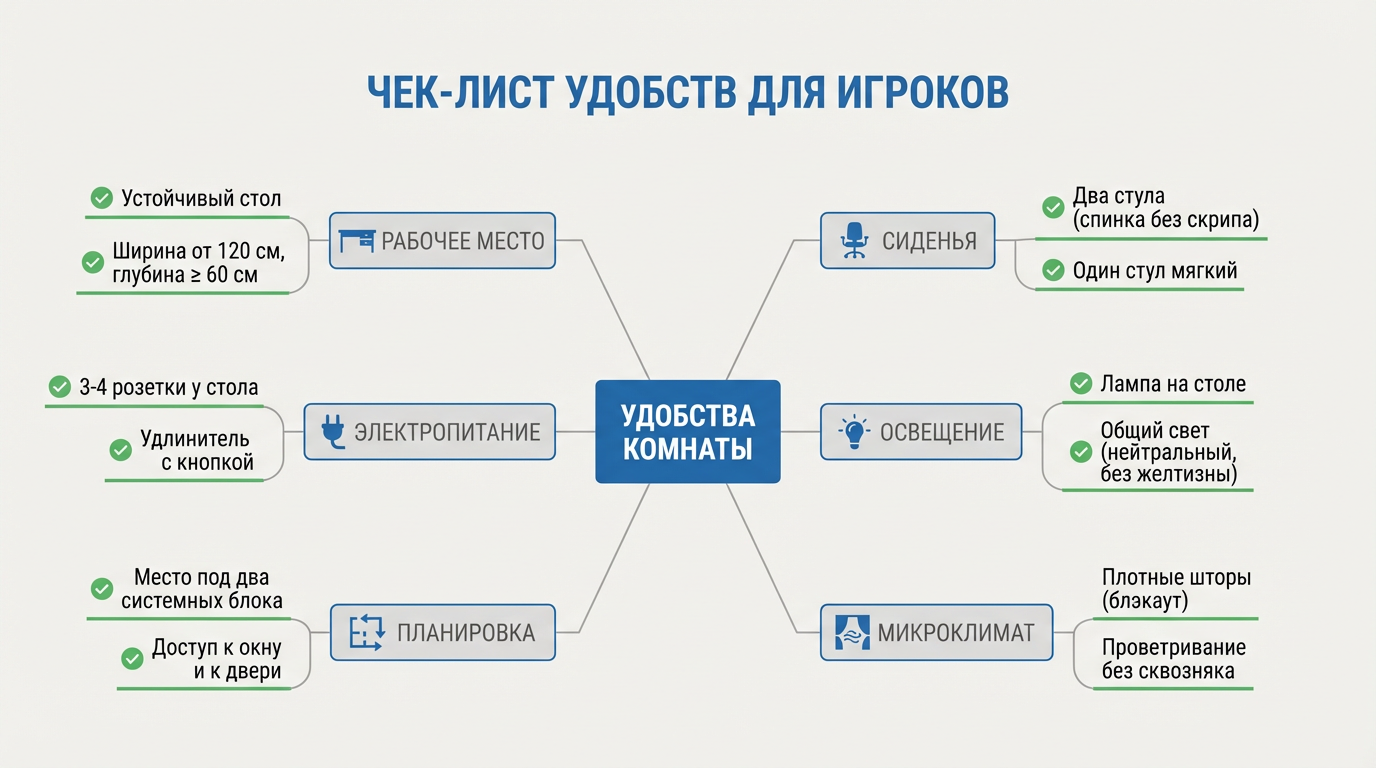 ЧЕК-ЛИСТ УДОБСТВ ДЛЯ ИГРОКОВ

УДОБСТВА КОМНАТЫ

РАБОЧЕЕ МЕСТО

Устойчивый стол

Ширина от 120 см, глубина ≥ 60 см

ЭЛЕКТРОПИТАНИЕ

3-4 розетки у стола

Удлинитель с кнопкой

ПЛАНИРОВКА

Место под два системных блока

Доступ к окну и к двери

СИДЕНЬЯ

Два стула (спинка без скрипа)

Один стул мягкий

ОСВЕЩЕНИЕ

Лампа на столе

Общий свет (нейтральный, без желтизны)

МИКРОКЛИМАТ

Плотные шторы (блэкаут)

Проветривание без сквозняка